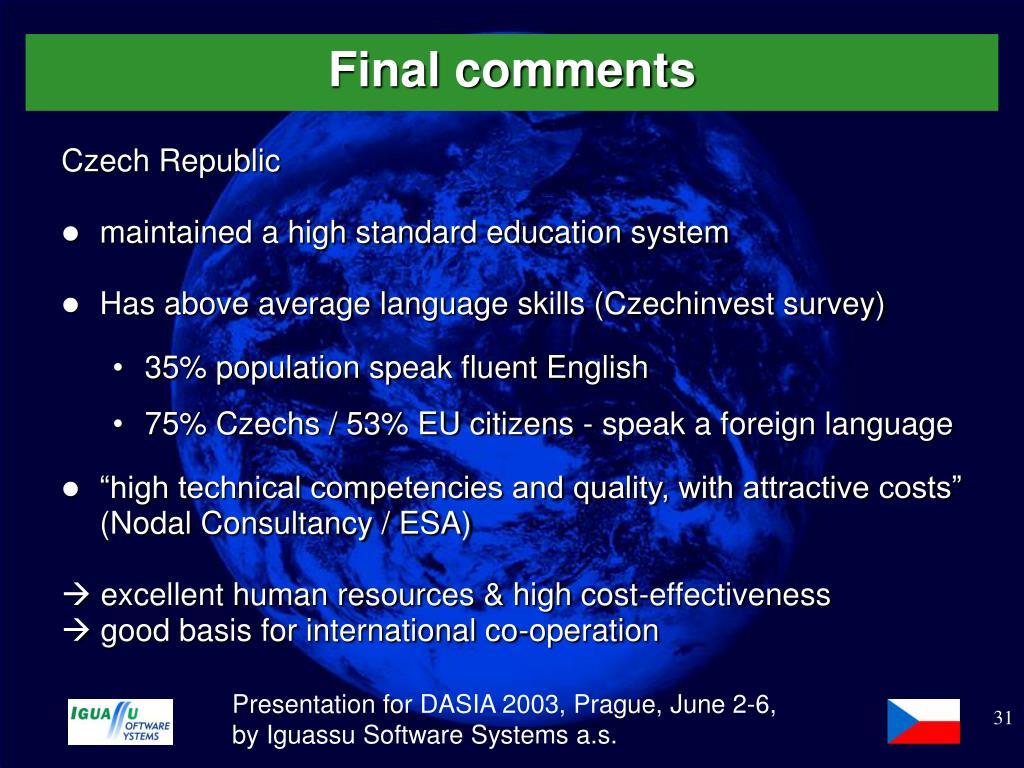 Final comments

Czech Republic

● maintained a high standard education system

● Has above average language skills (Czechinvest survey)

• 35% population speak fluent English

• 75% Czechs / 53% EU citizens - speak a foreign language

● “high technical competencies and quality, with attractive costs” (Nodal Consultancy / ESA)

→ excellent human resources & high cost-effectiveness
→ good basis for international co-operation

IGUASSU SOFTWARE SYSTEMS

Presentation for DASIA 2003, Prague, June 2-6, by Iguassu Software Systems a.s.

31